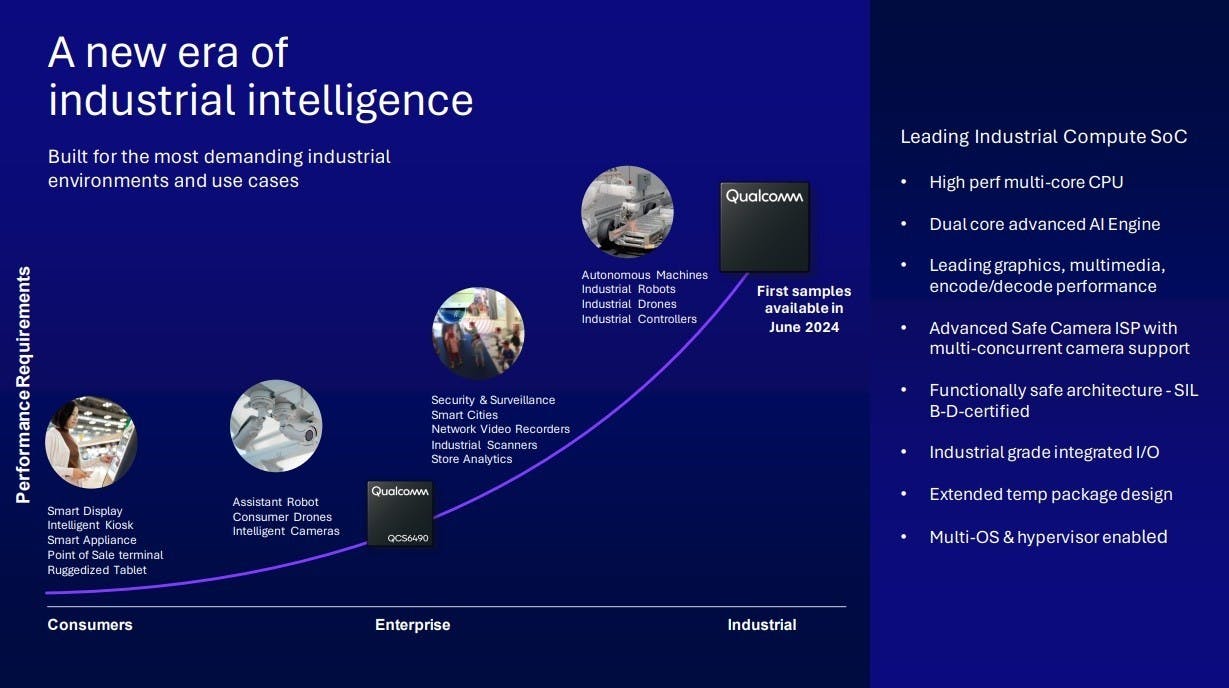 A new era of industrial intelligence

Built for the most demanding industrial environments and use cases

Performance Requirements

Smart Display
Intelligent Kiosk
Smart Appliance
Point of Sale terminal
Ruggedized Tablet

Assistant Robot
Consumer Drones
Intelligent Cameras

Qualcomm
QCS6490

Security & Surveillance
Smart Cities
Network Video Recorders
Industrial Scanners
Store Analytics

Autonomous Machines
Industrial Robots
Industrial Drones
Industrial Controllers

Qualcomm

First samples available in June 2024

Consumers
Enterprise
Industrial

Leading Industrial Compute SoC

• High perf multi-core CPU
• Dual core advanced AI Engine
• Leading graphics, multimedia, encode/decode performance
• Advanced Safe Camera ISP with multi-concurrent camera support
• Functionally safe architecture - SIL B-D-certified
• Industrial grade integrated I/O
• Extended temp package design
• Multi-OS & hypervisor enabled